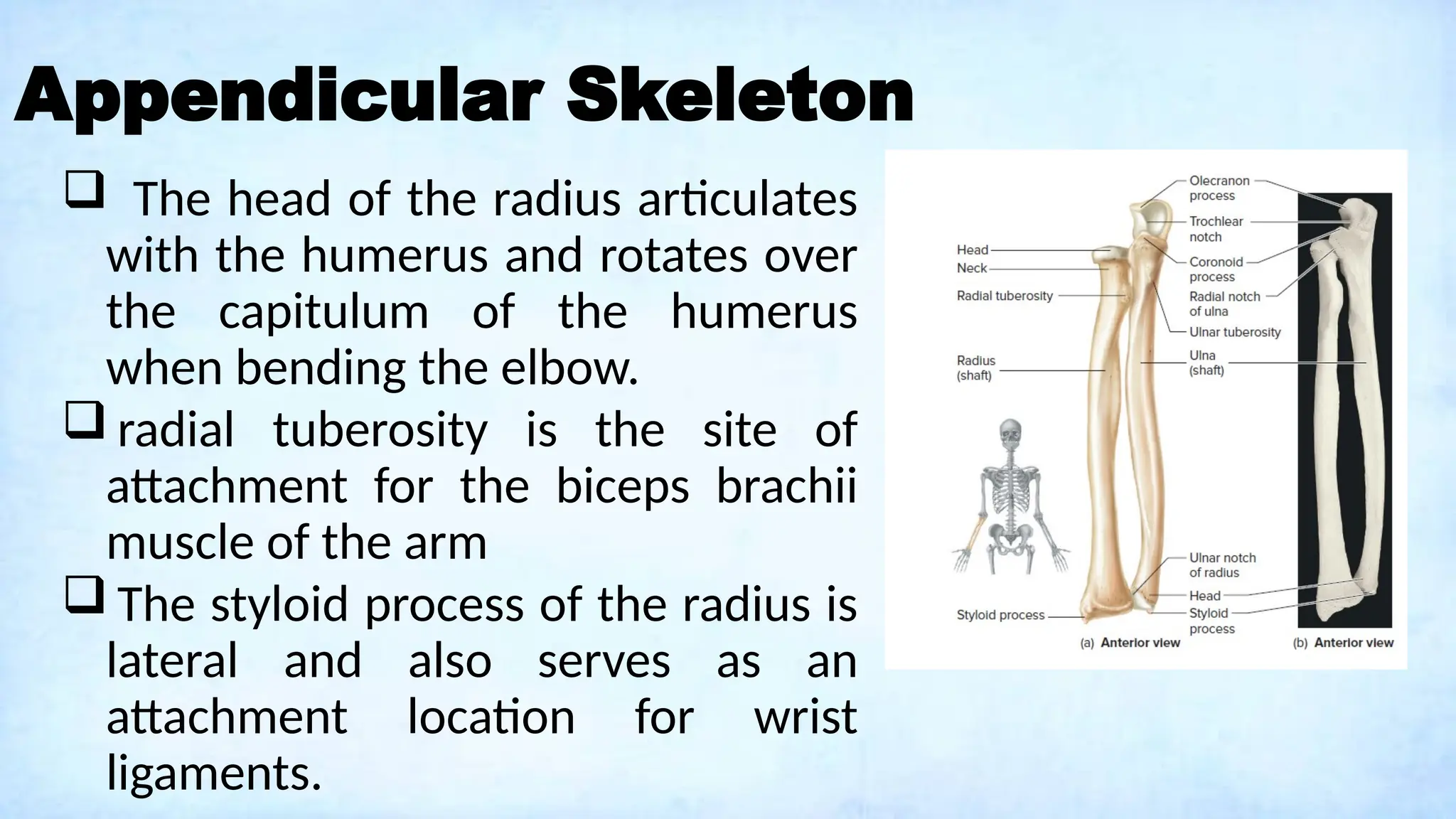 Appendicular Skeleton

❑ The head of the radius articulates with the humerus and rotates over the capitulum of the humerus when bending the elbow.

❑ radial tuberosity is the site of attachment for the biceps brachii muscle of the arm

❑ The styloid process of the radius is lateral and also serves as an attachment location for wrist ligaments.

Head
Neck
Radial tuberosity
Radius (shaft)
Styloid process
Olecranon process
Trochlear notch
Coronoid process
Radial notch of ulna
Ulnar tuberosity
Ulna (shaft)
Ulnar notch of radius
Head
Styloid process
(a) Anterior view
(b) Anterior view